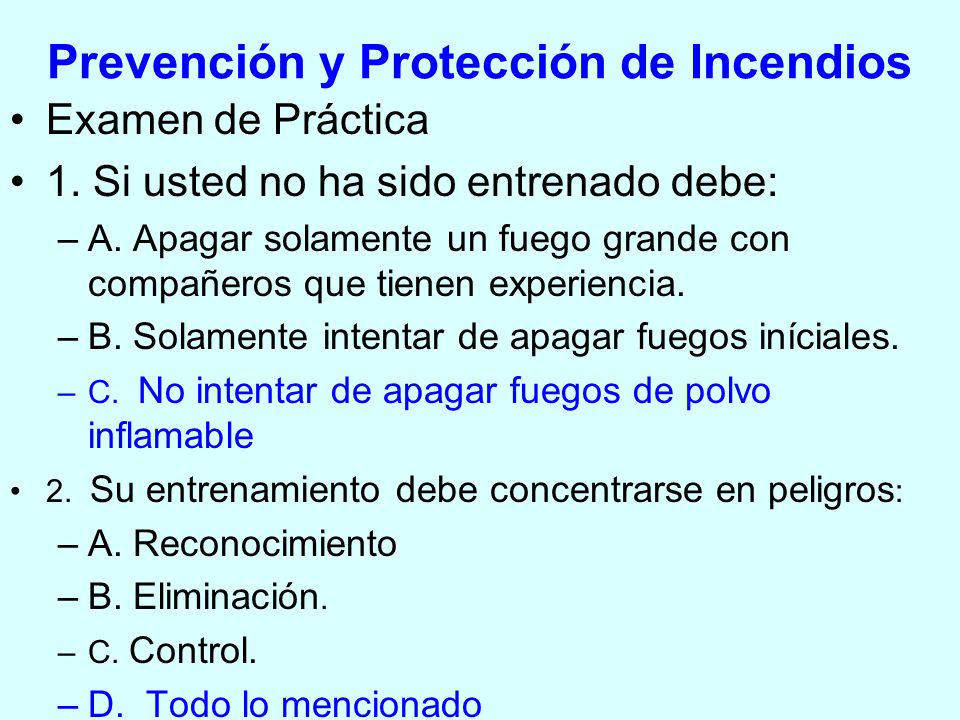 Prevención y Protección de Incendios

• Examen de Práctica

• 1. Si usted no ha sido entrenado debe:

– A. Apagar solamente un fuego grande con compañeros que tienen experiencia.

– B. Solamente intentar de apagar fuegos iníciales.

– C. No intentar de apagar fuegos de polvo inflamable

• 2. Su entrenamiento debe concentrarse en peligros:

– A. Reconocimiento

– B. Eliminación.

– C. Control.

– D. Todo lo mencionado